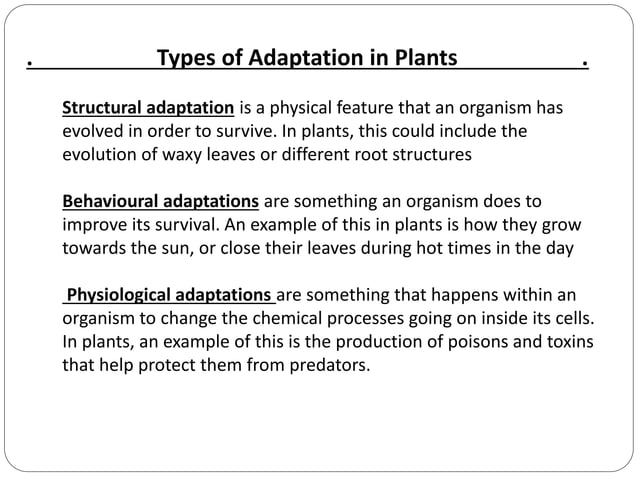 . Types of Adaptation in Plants .

Structural adaptation is a physical feature that an organism has evolved in order to survive. In plants, this could include the evolution of waxy leaves or different root structures

Behavioural adaptations are something an organism does to improve its survival. An example of this in plants is how they grow towards the sun, or close their leaves during hot times in the day

Physiological adaptations are something that happens within an organism to change the chemical processes going on inside its cells. In plants, an example of this is the production of poisons and toxins that help protect them from predators.